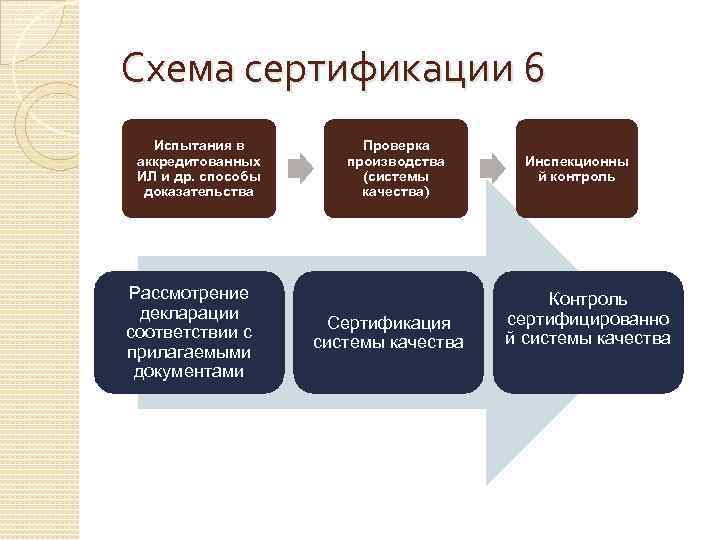 Схема сертификации 6

Испытания в аккредитованных ИЛ и др. способы доказательства

Проверка производства (системы качества)

Инспекционный контроль

Рассмотрение декларации соответствии с прилагаемыми документами

Сертификация системы качества

Контроль сертифицированной системы качества